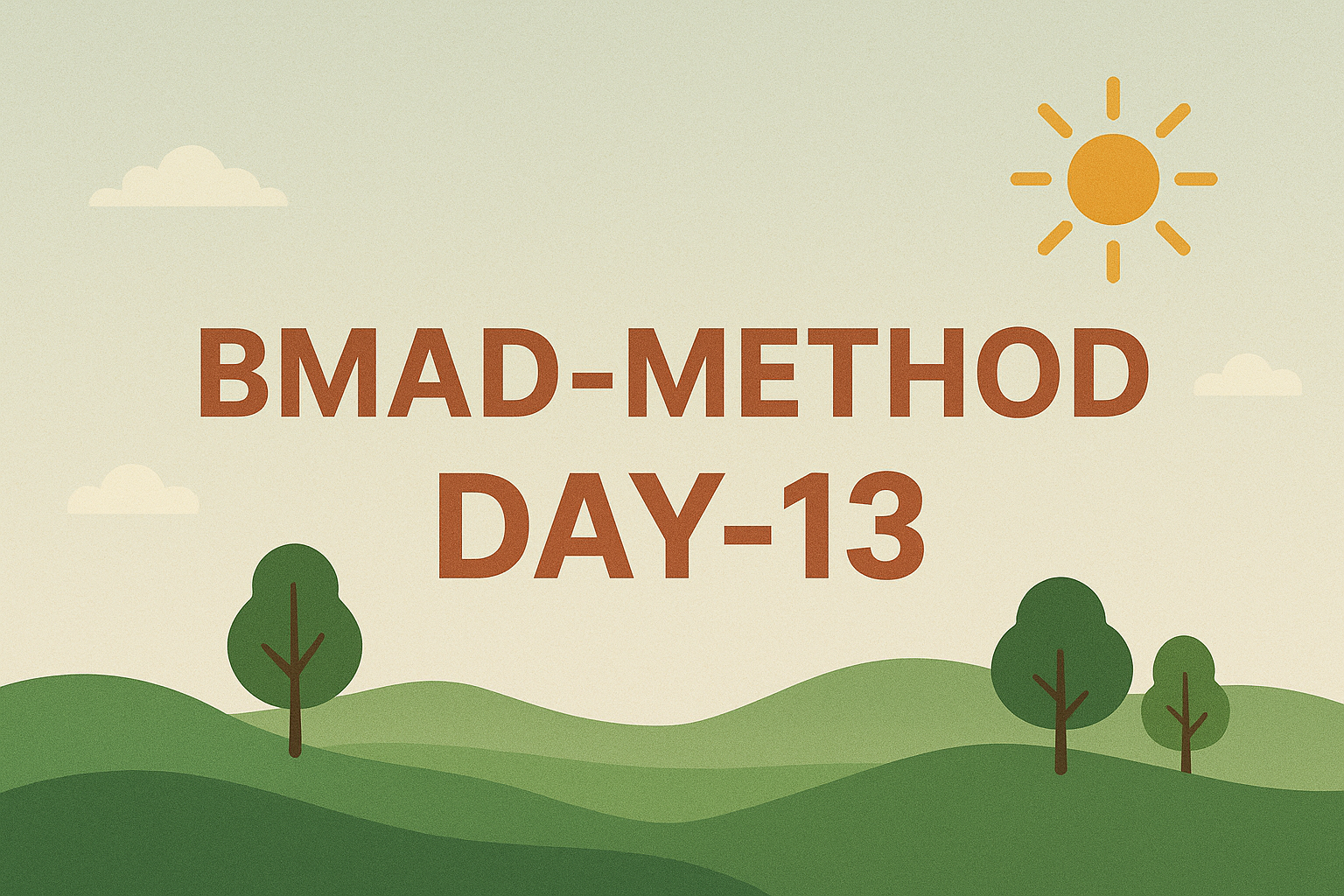 BMAD-METHOD
DAY-13